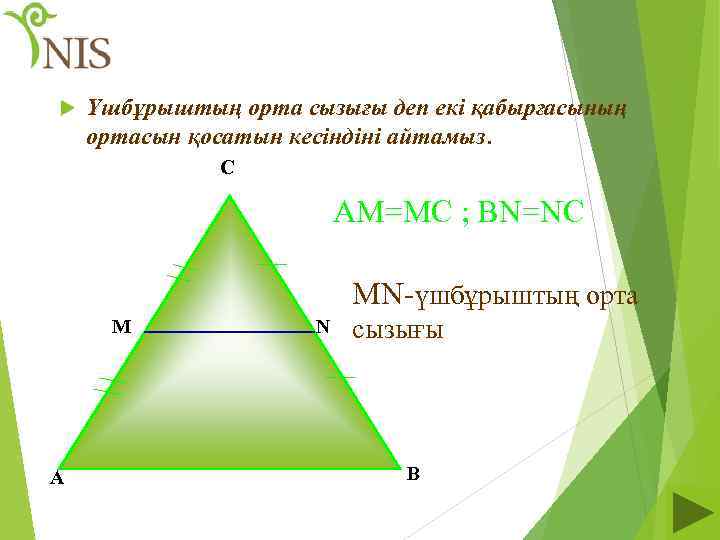 NIS

Үшбұрыштың орта сызығы деп екі қабырғасының ортасын қосатын кесіндіні айтамыз.

C

AM=MC ; BN=NC

MN-үшбұрыштың орта сызығы

M

N

A

B